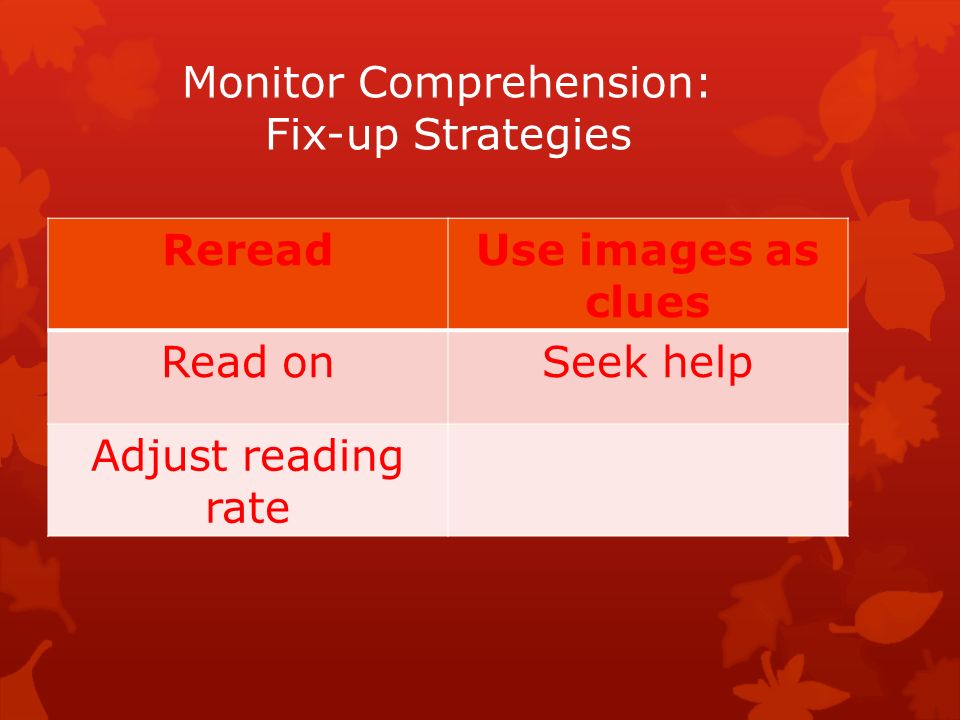 Monitor Comprehension:
Fix-up Strategies

| Reread | Use images as clues |
|---|---|
| Read on | Seek help |
| Adjust reading rate | |